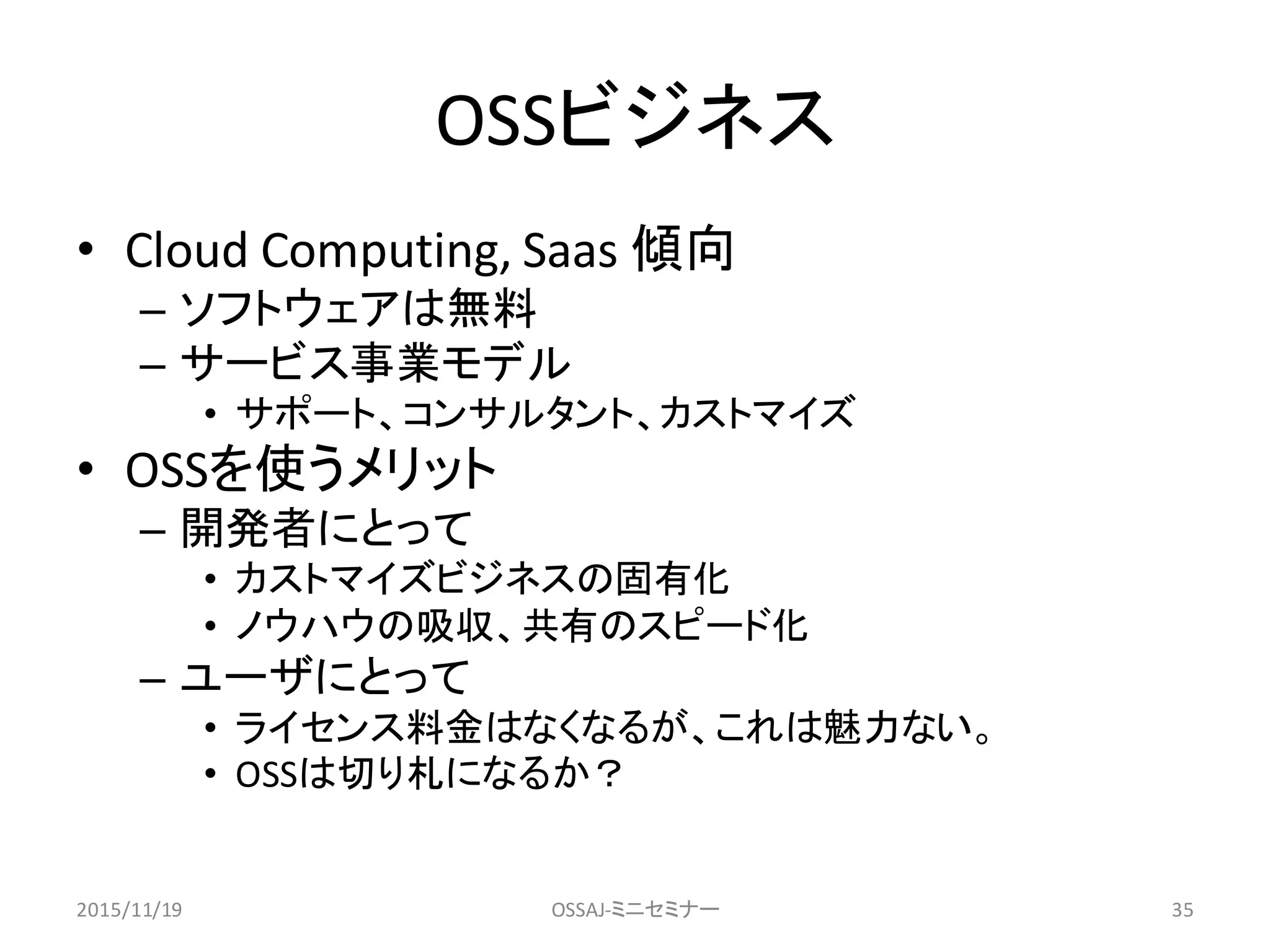 OSSビジネス

• Cloud Computing, Saas 傾向
  – ソフトウェアは無料
  – サービス事業モデル
    • サポート、コンサルタント、カストマイズ
• OSSを使うメリット
  – 開発者にとって
    • カストマイズビジネスの固有化
    • ノウハウの吸収、共有のスピード化
  – ユーザにとって
    • ライセンス料金はなくなるが、これは魅力ない。
    • OSSは切り札になるか？

2015/11/19 OSSAJ-ミニセミナー 35